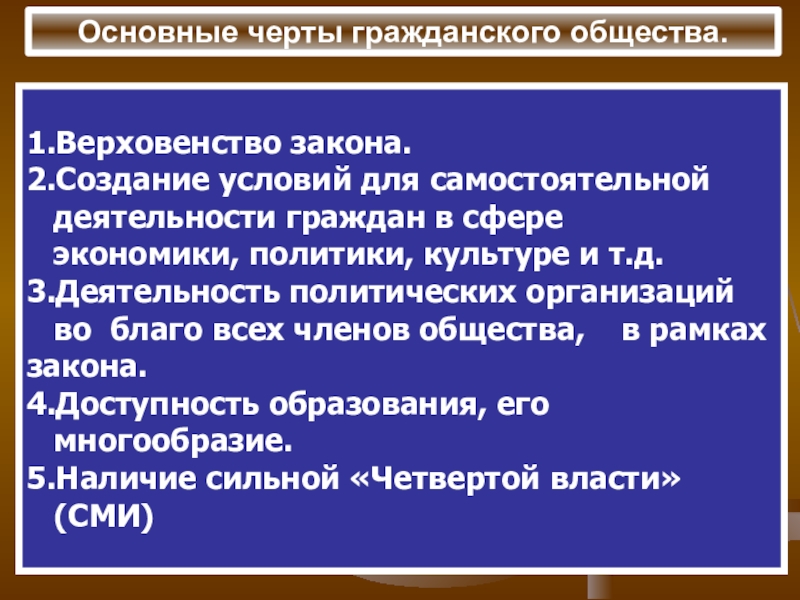 Основные черты гражданского общества.

1.Верховенство закона.
2.Создание условий для самостоятельной деятельности граждан в сфере экономики, политики, культуре и т.д.
3.Деятельность политических организаций во благо всех членов общества, в рамках закона.
4.Доступность образования, его многообразие.
5.Наличие сильной «Четвертой власти» (СМИ)